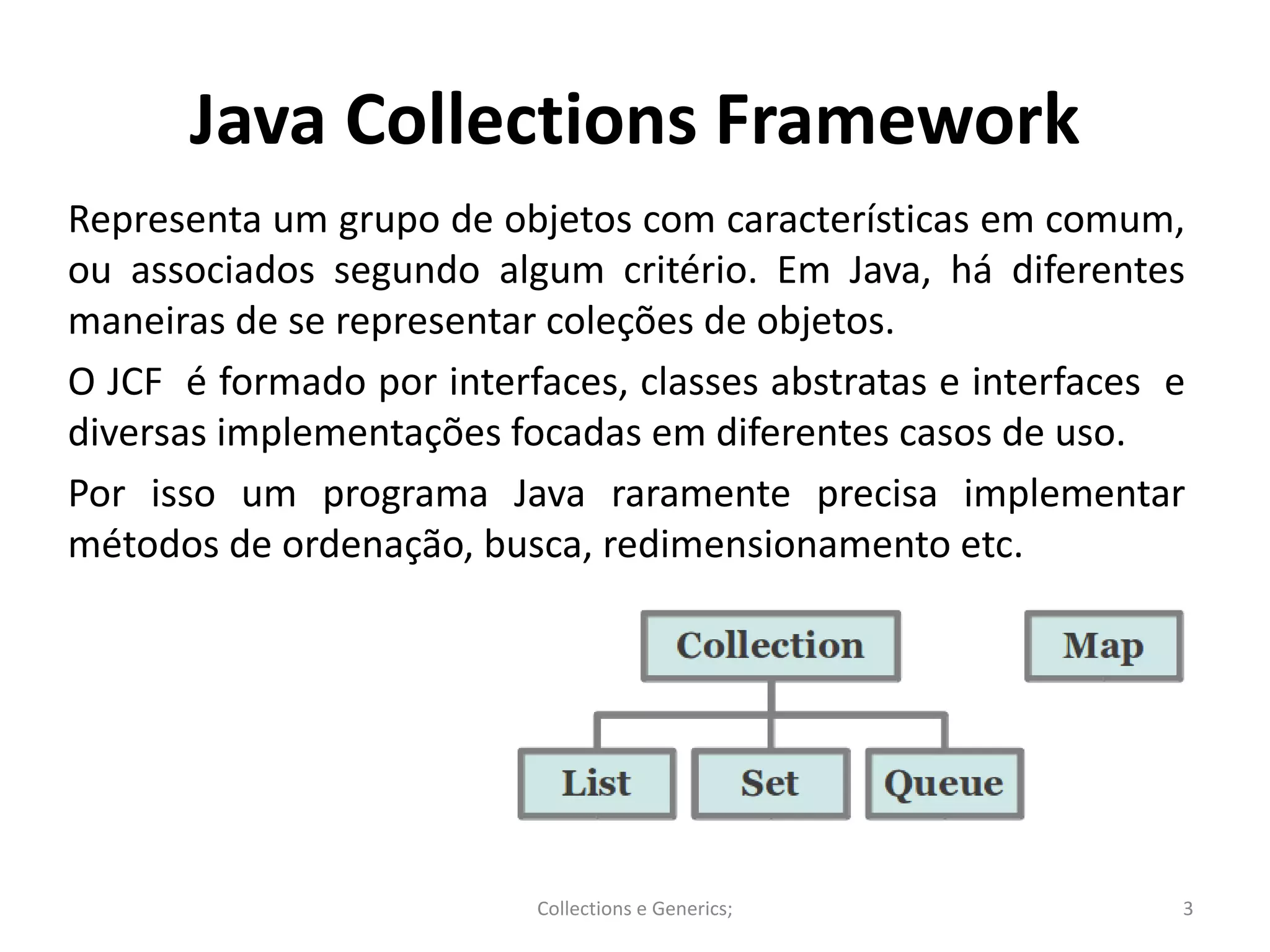 Java Collections Framework

Representa um grupo de objetos com características em comum, ou associados segundo algum critério. Em Java, há diferentes maneiras de se representar coleções de objetos.

O JCF é formado por interfaces, classes abstratas e interfaces e diversas implementações focadas em diferentes casos de uso.

Por isso um programa Java raramente precisa implementar métodos de ordenação, busca, redimensionamento etc.

Collection

Map

List

Set

Queue

Collections e Generics;

3